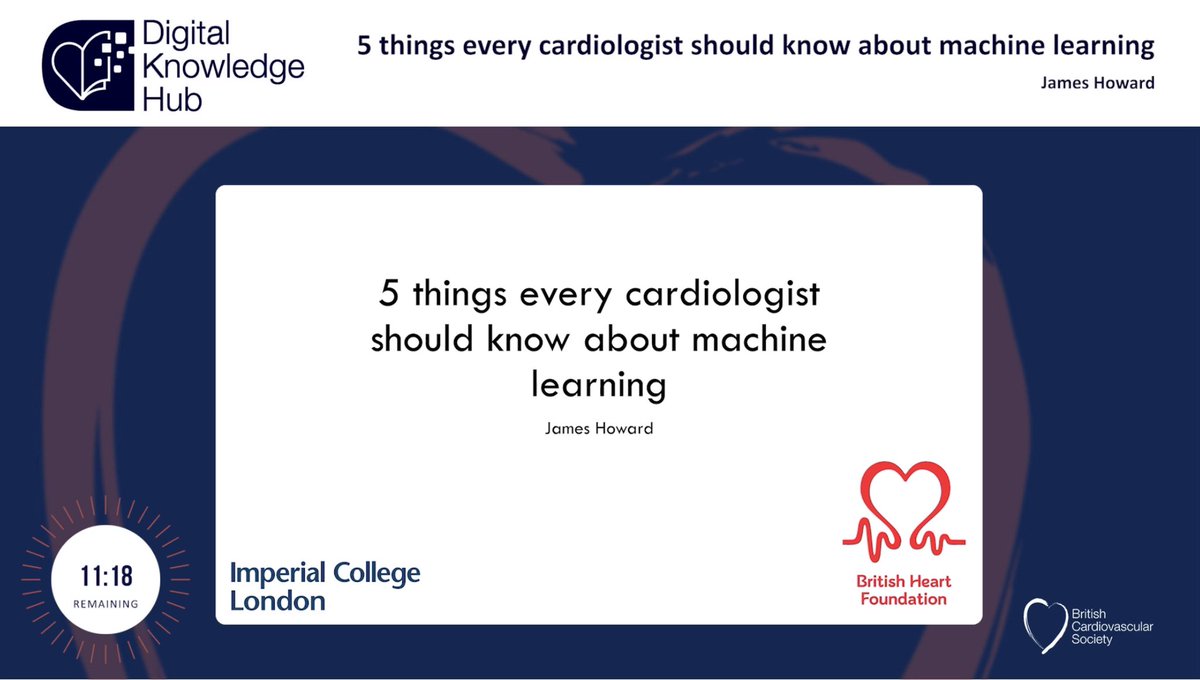 Digital Knowledge Hub

5 things every cardiologist should know about machine learning

James Howard

5 things every cardiologist should know about machine learning

James Howard

11:18
REMAINING

Imperial College London

British Heart Foundation

British Cardiovascular Society